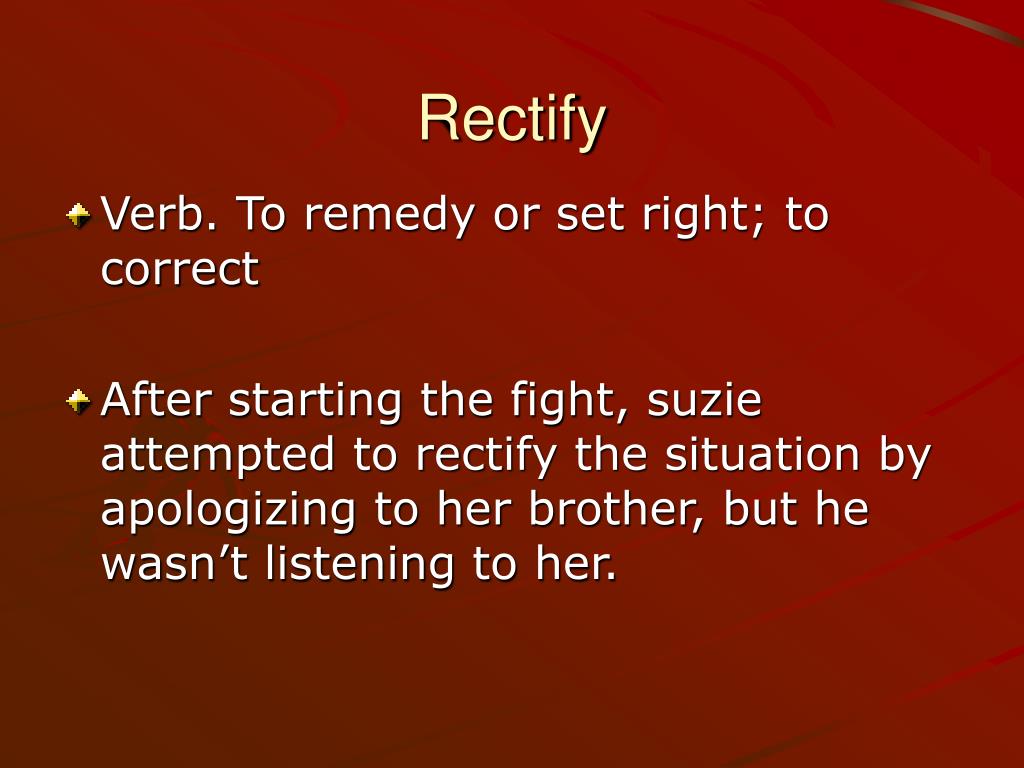 Rectify

Verb. To remedy or set right; to correct

After starting the fight, suzie attempted to rectify the situation by apologizing to her brother, but he wasn’t listening to her.